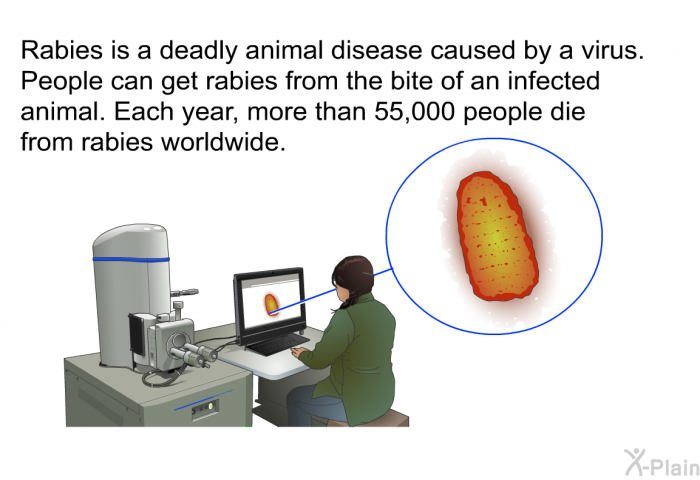 Rabies is a deadly animal disease caused by a virus. People can get rabies from the bite of an infected animal. Each year, more than 55,000 people die from rabies worldwide.

X-Plain